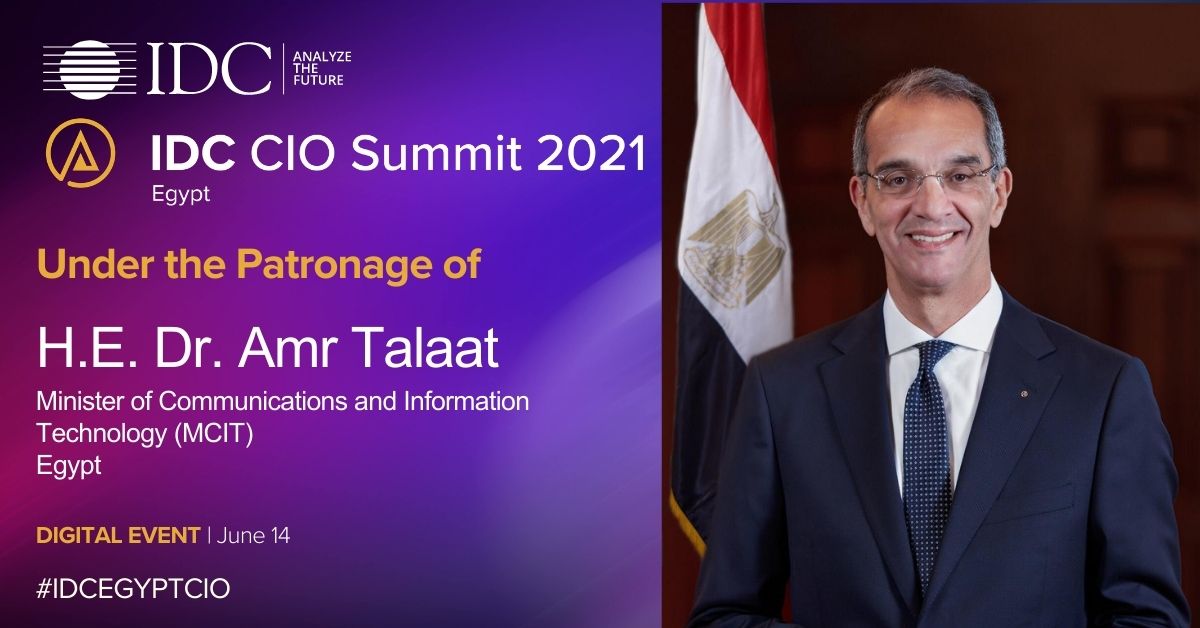 IDC | ANALYZE THE FUTURE

IDC CIO Summit 2021
Egypt

Under the Patronage of

H.E. Dr. Amr Talaat

Minister of Communications and Information Technology (MCIT)
Egypt

DIGITAL EVENT | June 14

#IDCEGYPTCIO